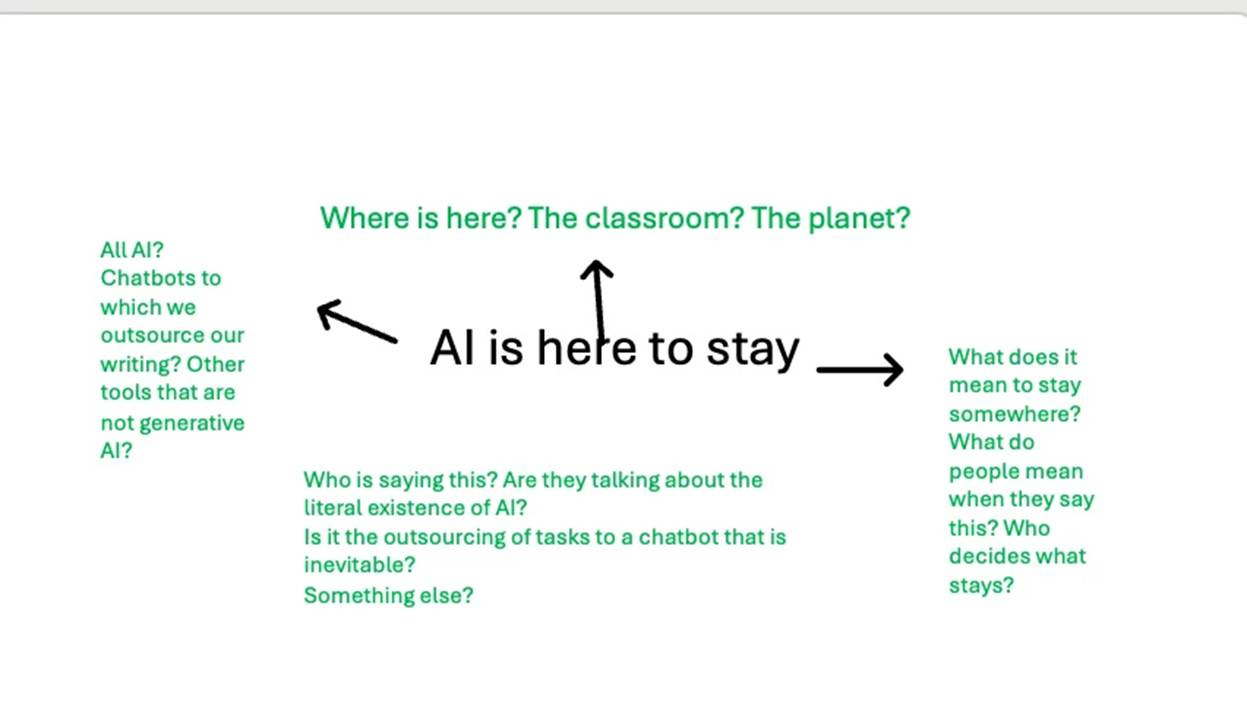 Where is here? The classroom? The planet?

All AI? Chatbots to which we outsource our writing? Other tools that are not generative AI?

AI is here to stay

What does it mean to stay somewhere? What do people mean when they say this? Who decides what stays?

Who is saying this? Are they talking about the literal existence of AI?
Is it the outsourcing of tasks to a chatbot that is inevitable?
Something else?